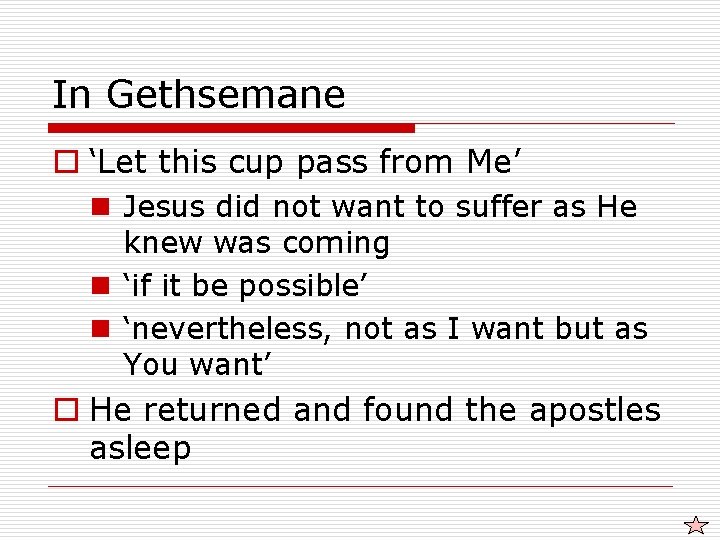 In Gethsemane

‘Let this cup pass from Me’

Jesus did not want to suffer as He knew was coming

‘if it be possible’

‘nevertheless, not as I want but as You want’

He returned and found the apostles asleep